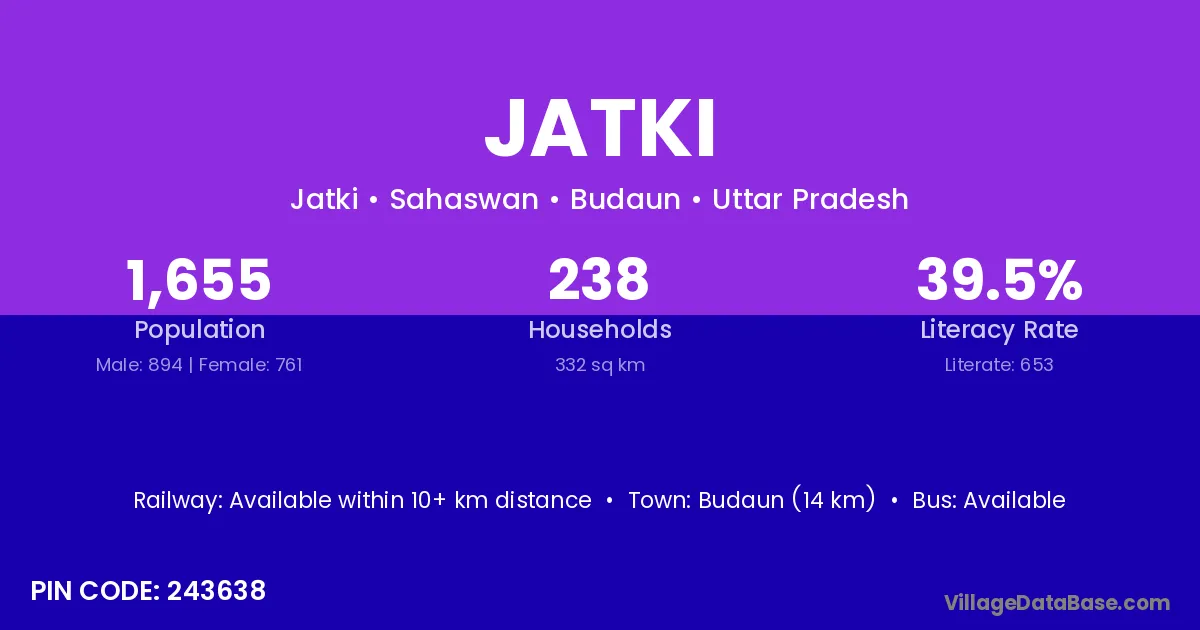 JATKI

Jatki • Sahaswan • Budaun • Uttar Pradesh

1,655
Population
Male: 894 | Female: 761

238
Households
332 sq km

39.5%
Literacy Rate
Literate: 653

Railway: Available within 10+ km distance • Town: Budaun (14 km) • Bus: Available

PIN CODE: 243638

VillageDataBase.com